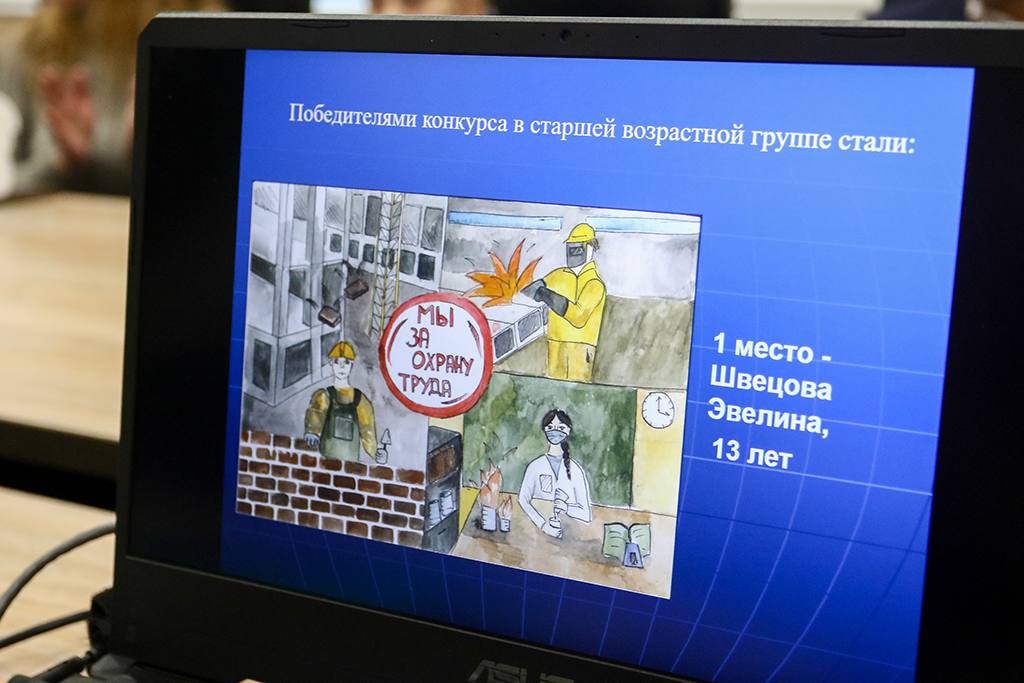 Победителями конкурса в старшей возрастной группе стали:

МЫ ЗА ОХРАНУ ТРУДА

1 место - Швецова Эвелина, 13 лет

ASUS